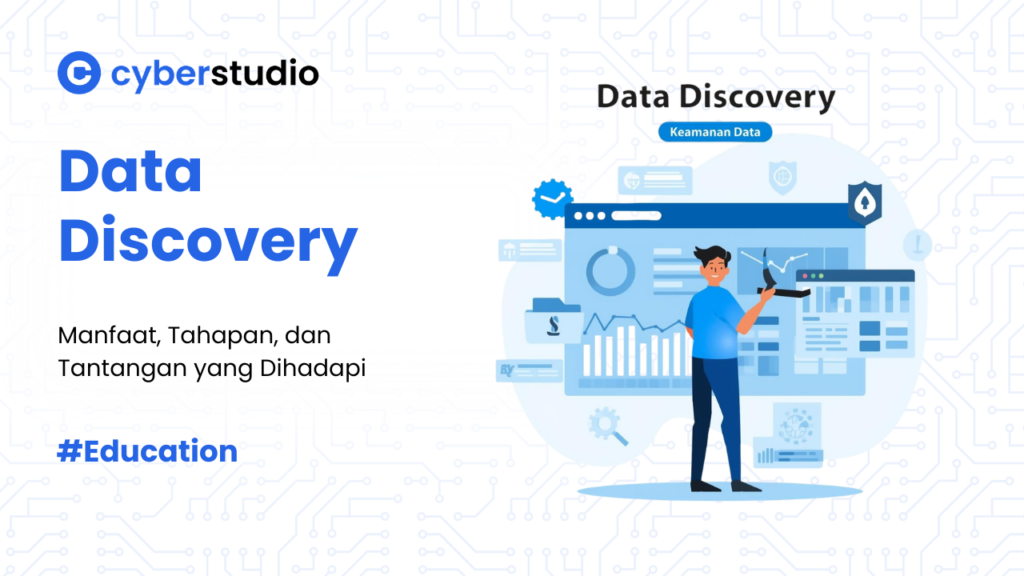 cyberstudio

Data Discovery

Manfaat, Tahapan, dan Tantangan yang Dihadapi

#Education

Data Discovery

Keamanan Data